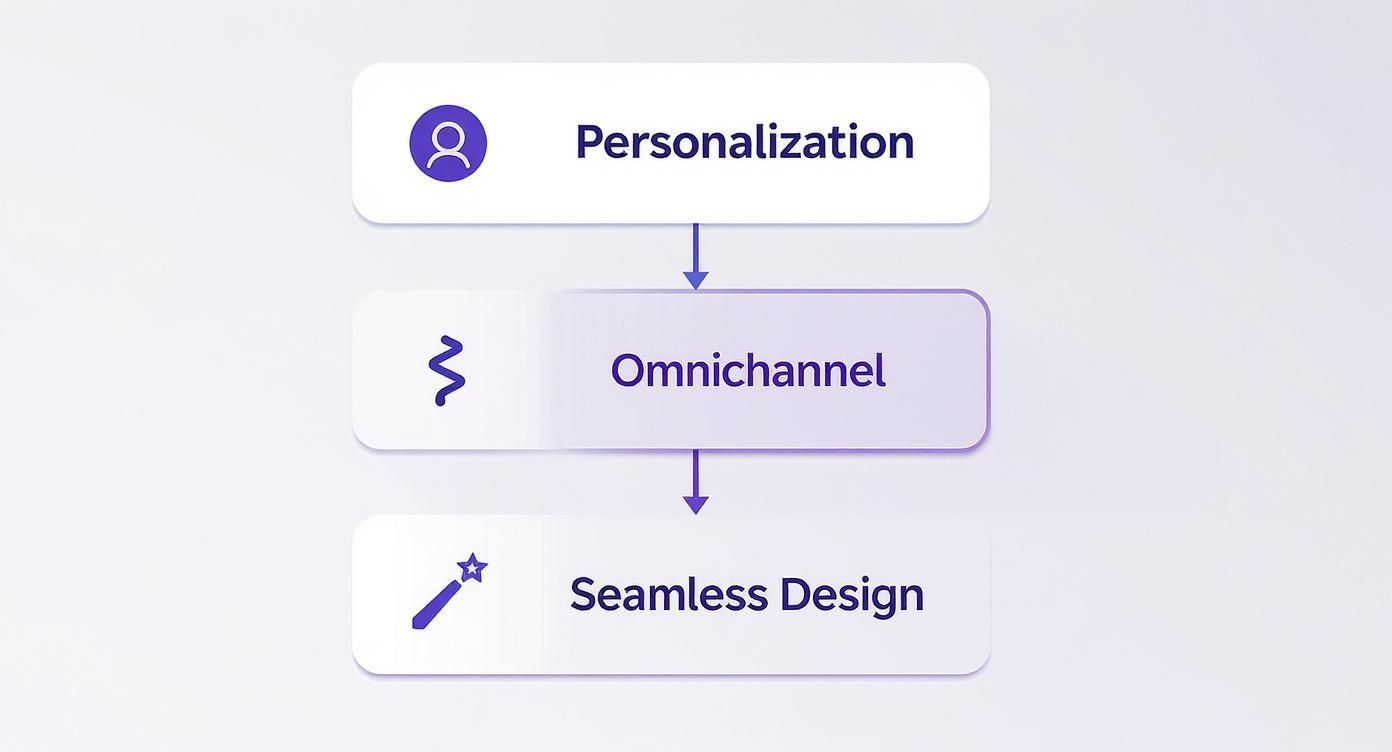 Personalization

Omnichannel

Seamless Design